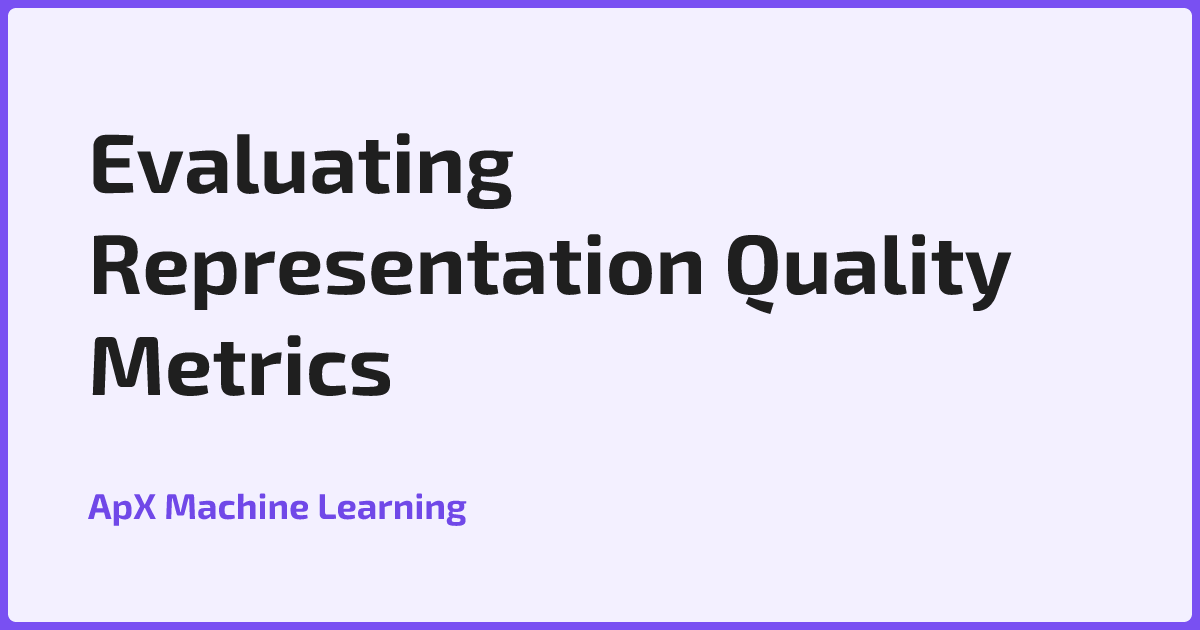 Evaluating Representation Quality Metrics

ApX Machine Learning